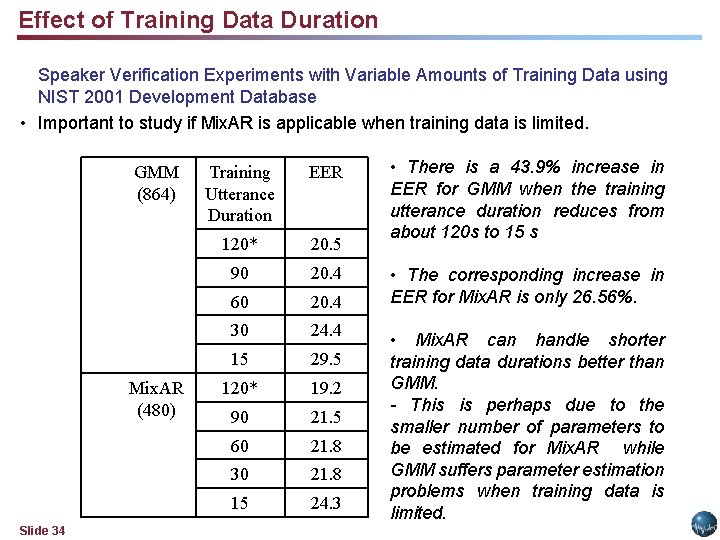 Effect of Training Data Duration

Speaker Verification Experiments with Variable Amounts of Training Data using NIST 2001 Development Database

• Important to study if MixAR is applicable when training data is limited.

| GMM (864) | Training Utterance Duration | EER |
|---|---|---|
| | 120* | 20.5 |
| | 90 | 20.4 |
| | 60 | 20.4 |
| | 30 | 24.4 |
| | 15 | 29.5 |
| MixAR (480) | 120* | 19.2 |
| | 90 | 21.5 |
| | 60 | 21.8 |
| | 30 | 21.8 |
| | 15 | 24.3 |

• There is a 43.9% increase in EER for GMM when the training utterance duration reduces from about 120s to 15 s

• The corresponding increase in EER for MixAR is only 26.56%.

• MixAR can handle shorter training data durations better than GMM.
- This is perhaps due to the smaller number of parameters to be estimated for MixAR while GMM suffers parameter estimation problems when training data is limited.

Slide 34